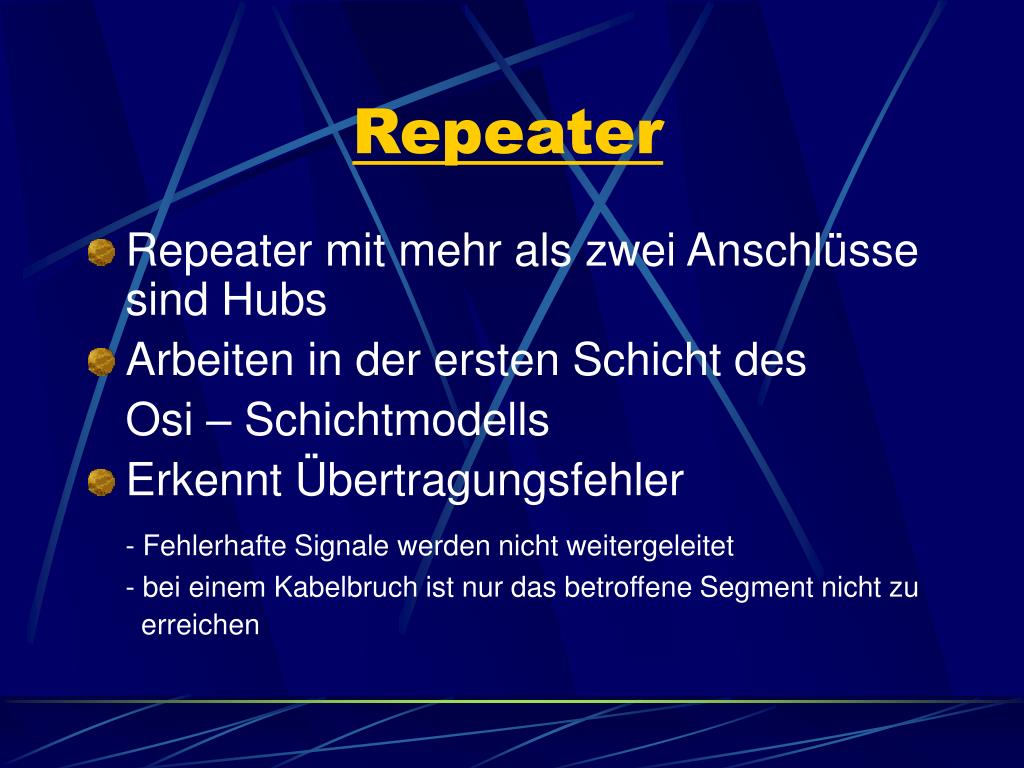 Repeater

Repeater mit mehr als zwei Anschlüsse sind Hubs

Arbeiten in der ersten Schicht des

Osi – Schichtmodells

Erkennt Übertragungsfehler

- Fehlerhafte Signale werden nicht weitergeleitet

- bei einem Kabelbruch ist nur das betroffene Segment nicht zu erreichen